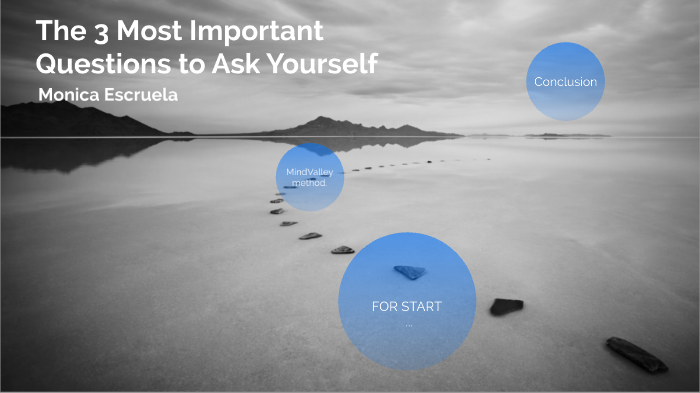 The 3 Most Important Questions to Ask Yourself

Monica Escruela

Conclusion

MindValley method.

FOR START

...